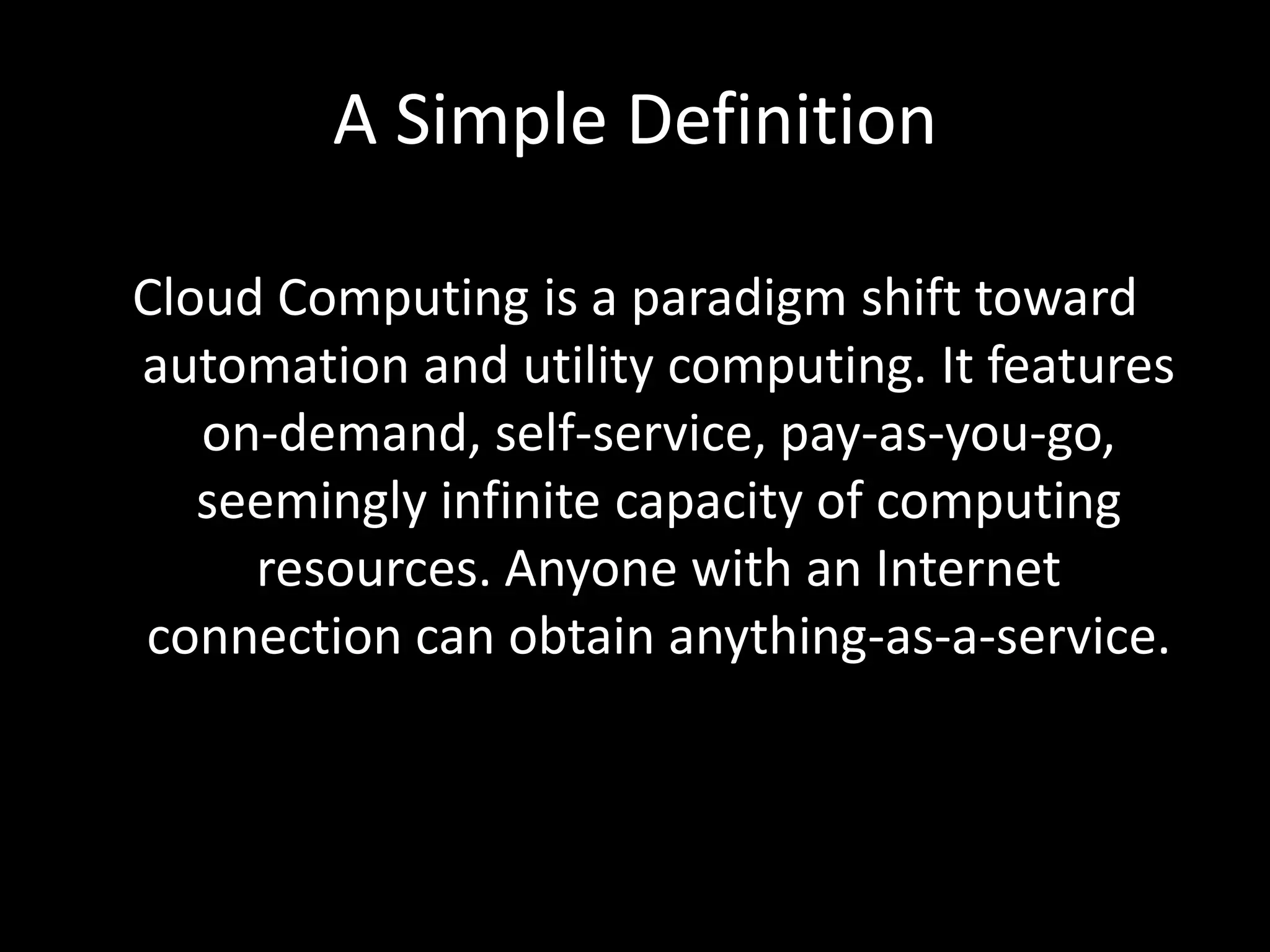 A Simple Definition

Cloud Computing is a paradigm shift toward automation and utility computing. It features on-demand, self-service, pay-as-you-go, seemingly infinite capacity of computing resources. Anyone with an Internet connection can obtain anything-as-a-service.